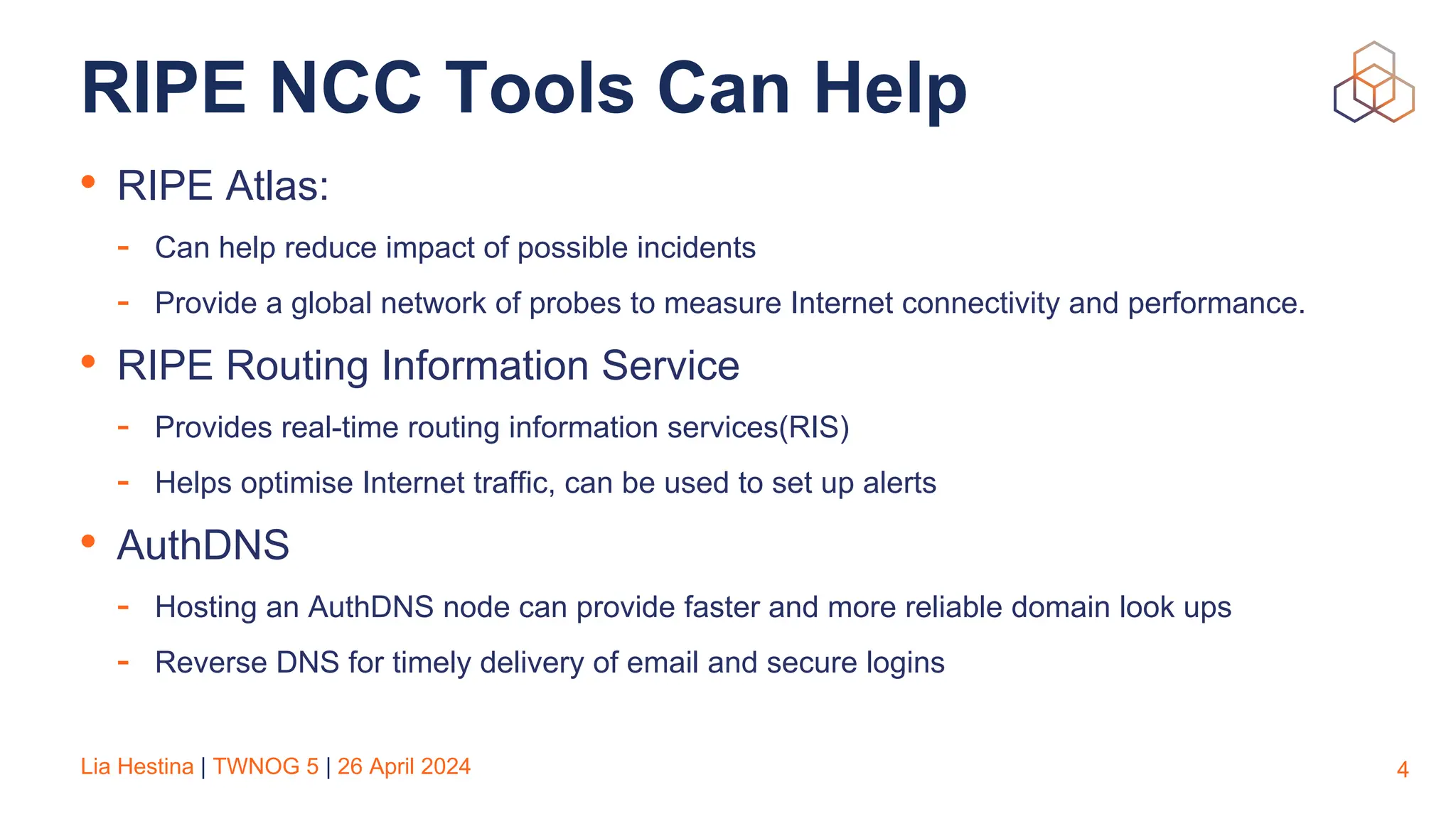 RIPE NCC Tools Can Help

• RIPE Atlas:

- Can help reduce impact of possible incidents

- Provide a global network of probes to measure Internet connectivity and performance.

• RIPE Routing Information Service

- Provides real-time routing information services(RIS)

- Helps optimise Internet traffic, can be used to set up alerts

• AuthDNS

- Hosting an AuthDNS node can provide faster and more reliable domain look ups

- Reverse DNS for timely delivery of email and secure logins

Lia Hestina | TWNOG 5 | 26 April 2024

4